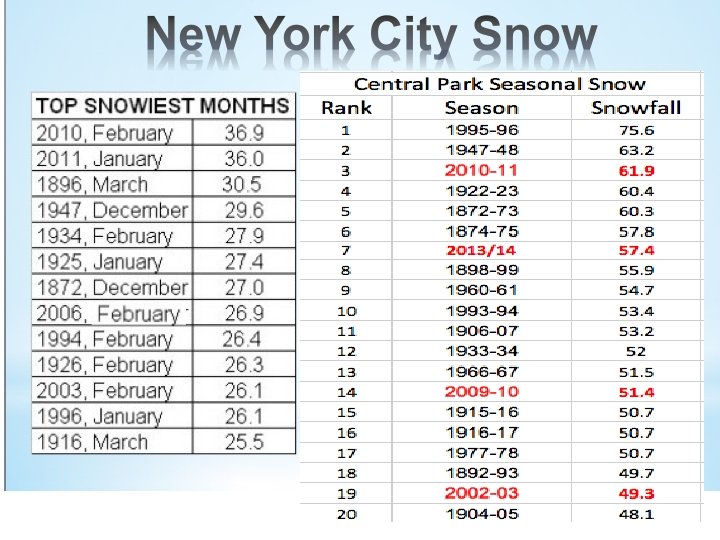 New York City Snow

| TOP SNOWIEST MONTHS | |
|---|---|
| 2010, February | 36.9 |
| 2011, January | 36.0 |
| 1896, March | 30.5 |
| 1947, December | 29.6 |
| 1934, February | 27.9 |
| 1925, January | 27.4 |
| 1872, December | 27.0 |
| 2006, February | 26.9 |
| 1994, February | 26.4 |
| 1926, February | 26.3 |
| 2003, February | 26.1 |
| 1996, January | 26.1 |
| 1916, March | 25.5 |

Central Park Seasonal Snow

| Rank | Season | Snowfall |
|---|---|---|
| 1 | 1995-96 | 75.6 |
| 2 | 1947-48 | 63.2 |
| 3 | 2010-11 | 61.9 |
| 4 | 1922-23 | 60.4 |
| 5 | 1872-73 | 60.3 |
| 6 | 1874-75 | 57.8 |
| 7 | 2013/14 | 57.4 |
| 8 | 1898-99 | 55.9 |
| 9 | 1960-61 | 54.7 |
| 10 | 1993-94 | 53.4 |
| 11 | 1906-07 | 53.2 |
| 12 | 1933-34 | 52 |
| 13 | 1966-67 | 51.5 |
| 14 | 2009-10 | 51.4 |
| 15 | 1915-16 | 50.7 |
| 16 | 1916-17 | 50.7 |
| 17 | 1977-78 | 50.7 |
| 18 | 1892-93 | 49.7 |
| 19 | 2002-03 | 49.3 |
| 20 | 1904-05 | 48.1 |